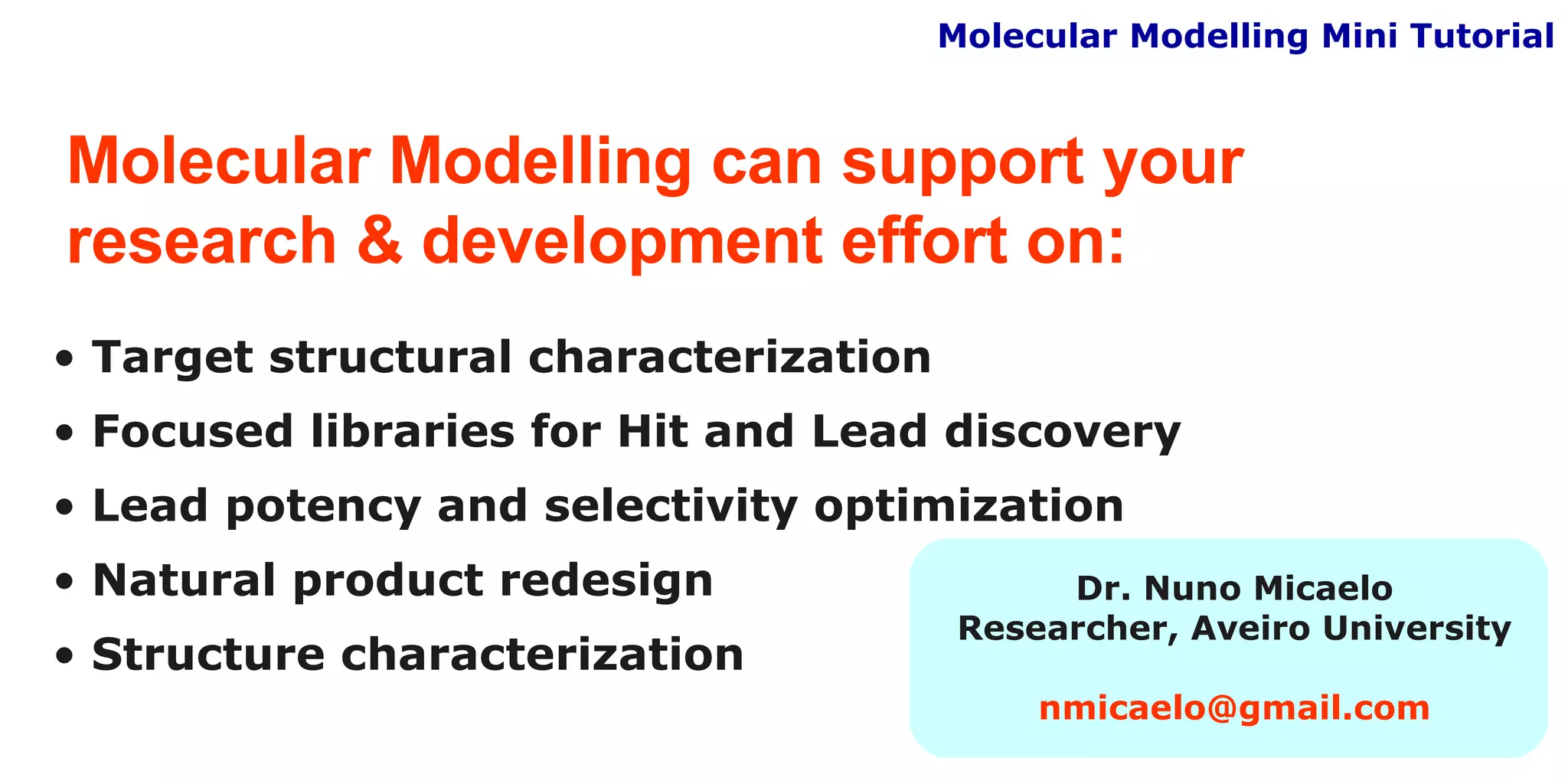 Molecular Modelling Mini Tutorial

Molecular Modelling can support your research & development effort on:

• Target structural characterization
• Focused libraries for Hit and Lead discovery
• Lead potency and selectivity optimization
• Natural product redesign
• Structure characterization

Dr. Nuno Micaelo
Researcher, Aveiro University

nmicaelo@gmail.com